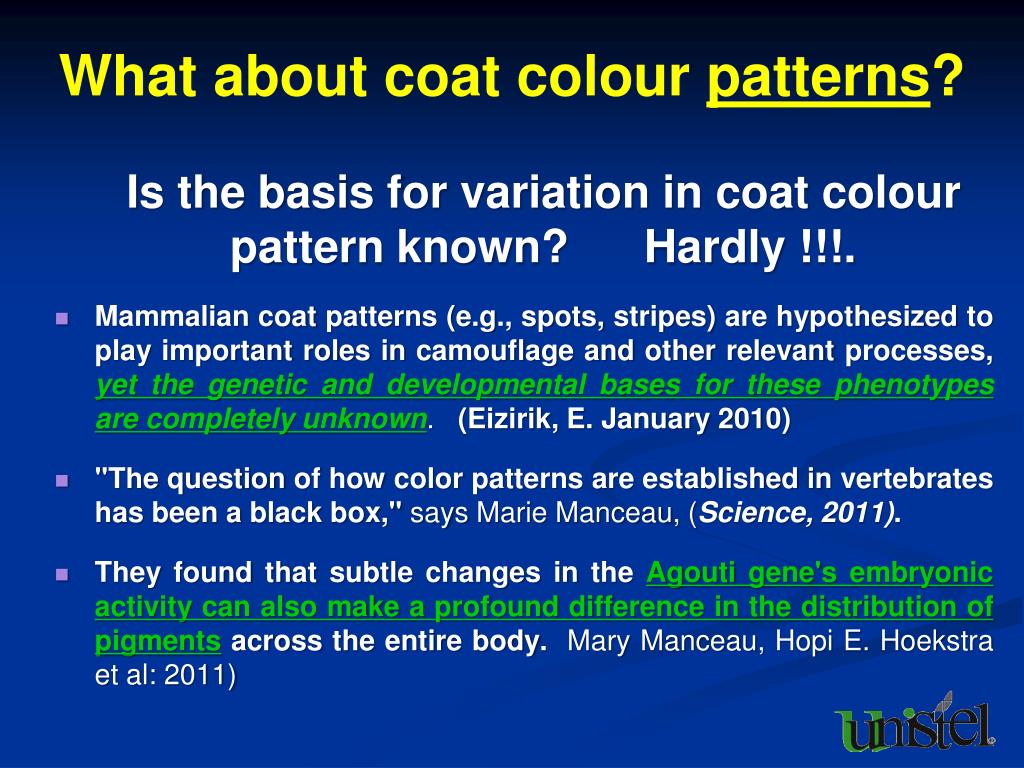 What about coat colour patterns?

Is the basis for variation in coat colour pattern known? Hardly !!!.

Mammalian coat patterns (e.g., spots, stripes) are hypothesized to play important roles in camouflage and other relevant processes, yet the genetic and developmental bases for these phenotypes are completely unknown. (Eizirik, E. January 2010)

"The question of how color patterns are established in vertebrates has been a black box," says Marie Manceau, (Science, 2011).

They found that subtle changes in the Agouti gene's embryonic activity can also make a profound difference in the distribution of pigments across the entire body. Mary Manceau, Hopi E. Hoekstra et al: 2011)

unistel